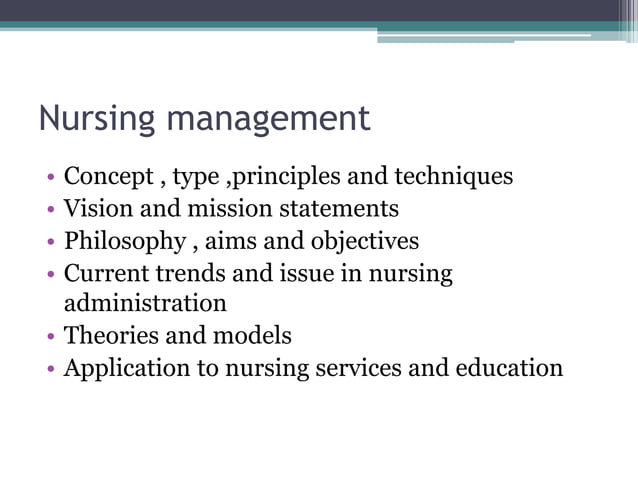 Nursing management

• Concept , type ,principles and techniques
• Vision and mission statements
• Philosophy , aims and objectives
• Current trends and issue in nursing administration
• Theories and models
• Application to nursing services and education